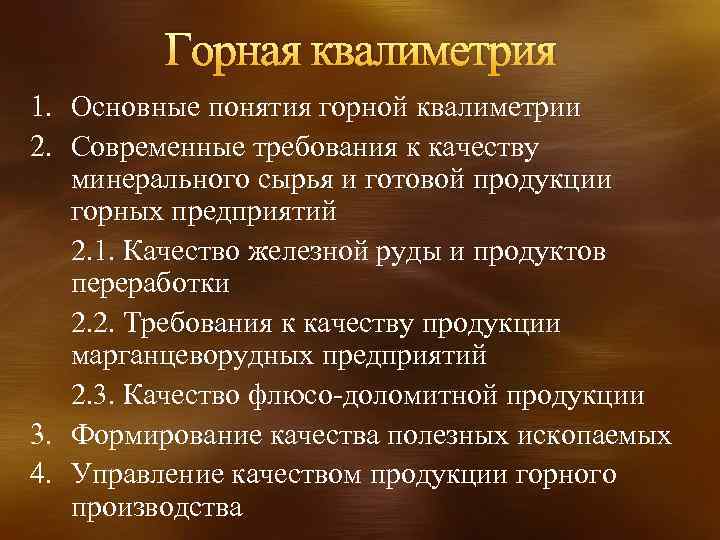 Горная квалиметрия

1. Основные понятия горной квалиметрии
2. Современные требования к качеству минерального сырья и готовой продукции горных предприятий
2.1. Качество железной руды и продуктов переработки
2.2. Требования к качеству продукции марганцеворудных предприятий
2.3. Качество флюсо-доломитной продукции
3. Формирование качества полезных ископаемых
4. Управление качеством продукции горного производства